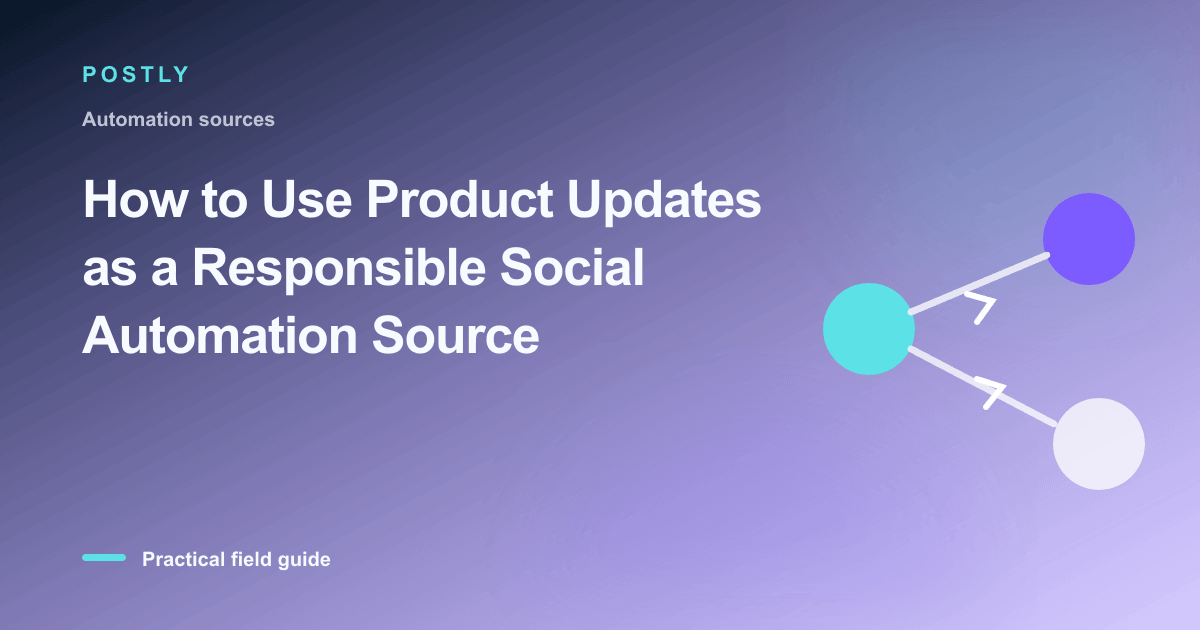 POSTLY

Automation sources

How to Use Product Updates as a Responsible Social Automation Source

Practical field guide